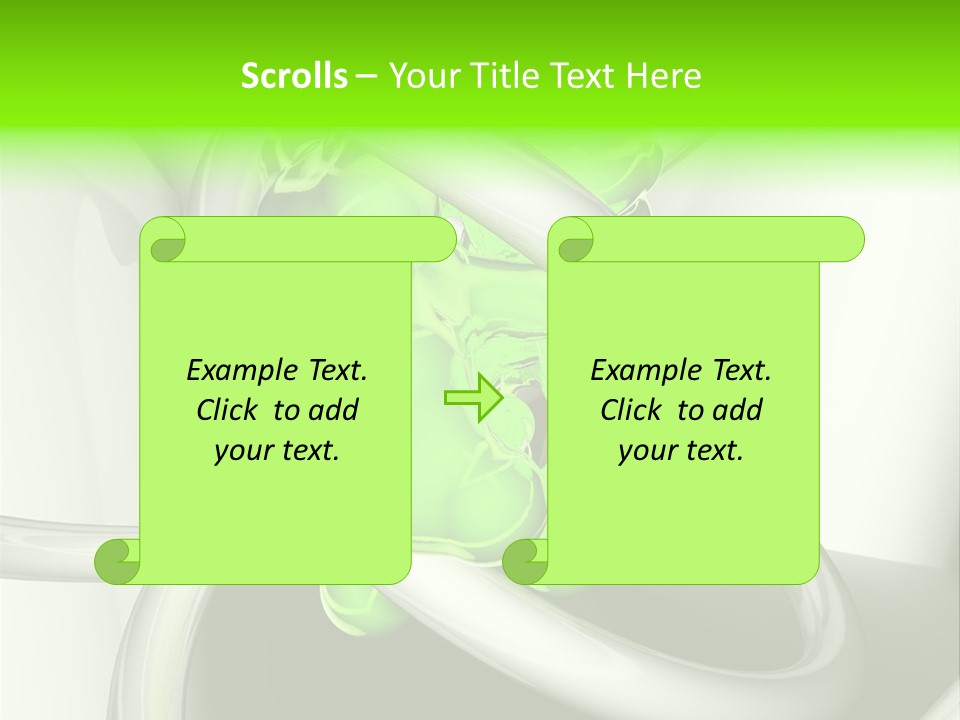 Scrolls – Your Title Text Here

Example Text. Click to add your text.

Example Text. Click to add your text.